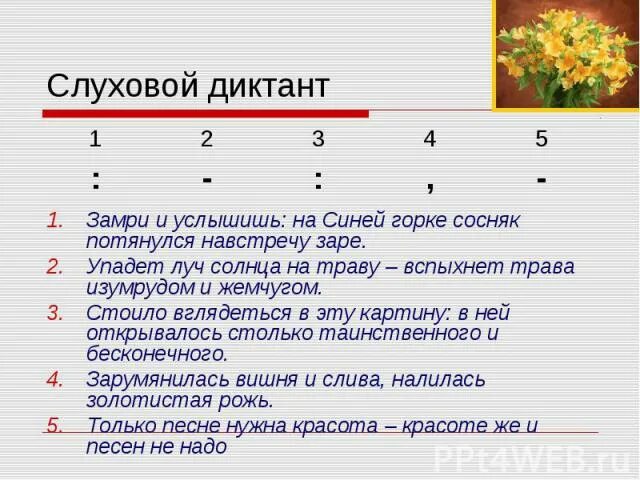 Слуховой диктант

| 1 | 2 | 3 | 4 | 5 |
|---|---|---|---|---|
| : | - | : | , | - |

1. Замри и услышишь: на Синей горке сосняк потянулся навстречу заре.
2. Упадет луч солнца на траву – вспыхнет трава изумрудом и жемчугом.
3. Стоило вглядеться в эту картину: в ней открывалось столько таинственного и бесконечного.
4. Зарумянилась вишня и слива, налилась золотистая рожь.
5. Только песне нужна красота – красоте же и песен не надо

PPt4WEB.ru